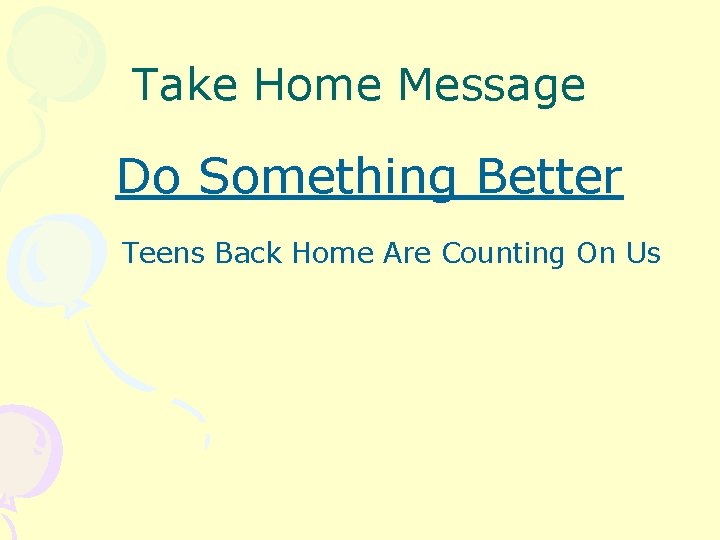 Take Home Message

Do Something Better

Teens Back Home Are Counting On Us